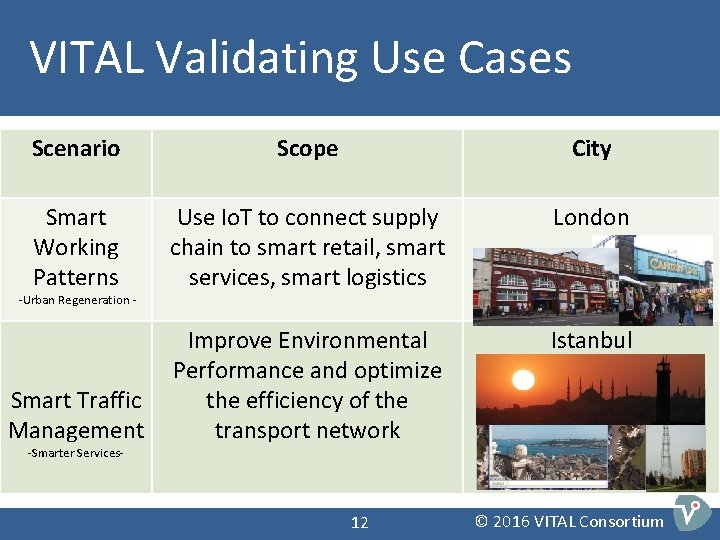 VITAL Validating Use Cases

| Scenario | Scope | City |
|---|---|---|
| Smart Working Patterns -Urban Regeneration - | Use IoT to connect supply chain to smart retail, smart services, smart logistics | London CAMDEN LOCK |
| Smart Traffic Management -Smarter Services- | Improve Environmental Performance and optimize the efficiency of the transport network | Istanbul |

12

© 2016 VITAL Consortium